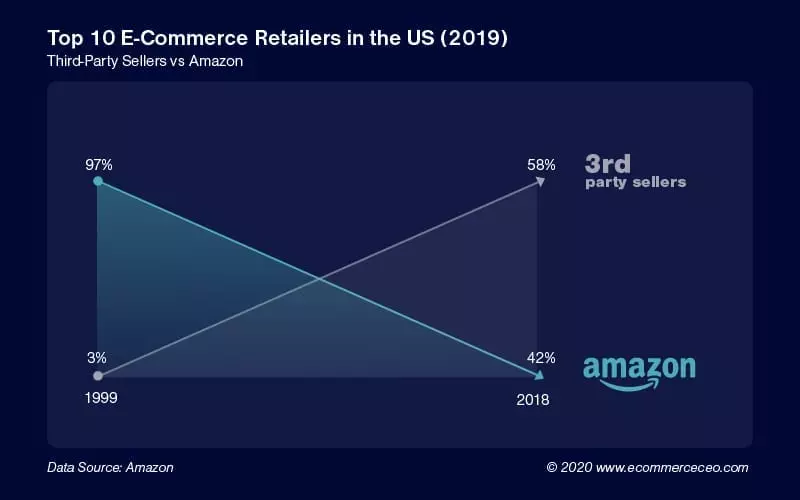 Top 10 E-Commerce Retailers in the US (2019)
Third-Party Sellers vs Amazon

97%

58%

3rd
party sellers

3%

42%

amazon

1999

2018

Data Source: Amazon

© 2020 www.ecommerceceo.com